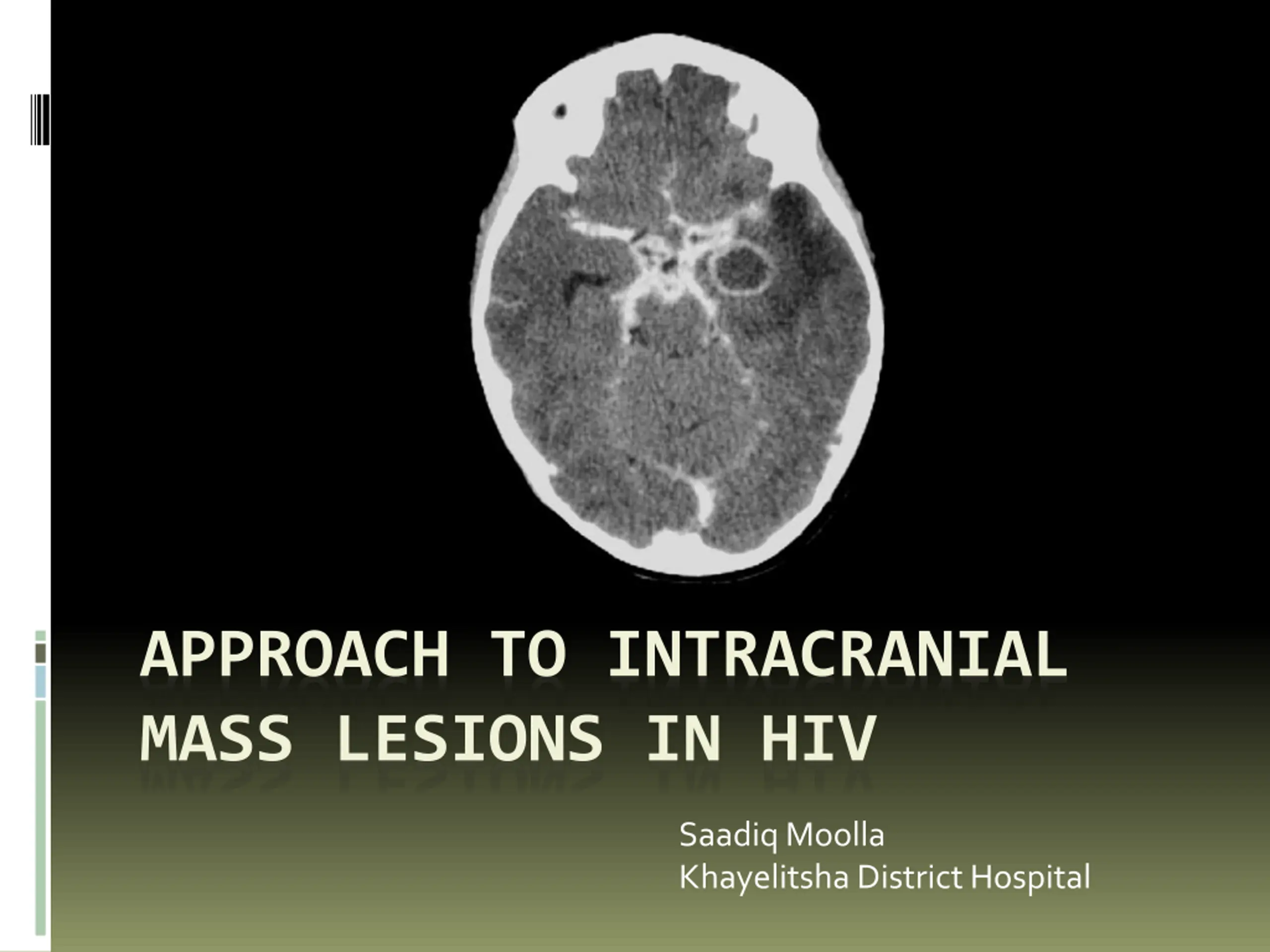 APPROACH TO INTRACRANIAL MASS LESIONS IN HIV

Saadiq Moolla
Khayelitsha District Hospital